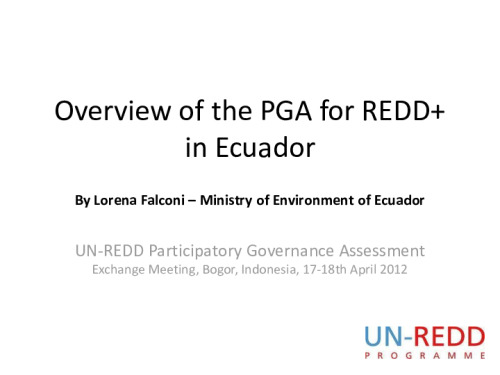 Overview of the PGA for REDD+ in Ecuador

By Lorena Falconi – Ministry of Environment of Ecuador

UN-REDD Participatory Governance Assessment
Exchange Meeting, Bogor, Indonesia, 17-18th April 2012

UN-REDD
PROGRAMME